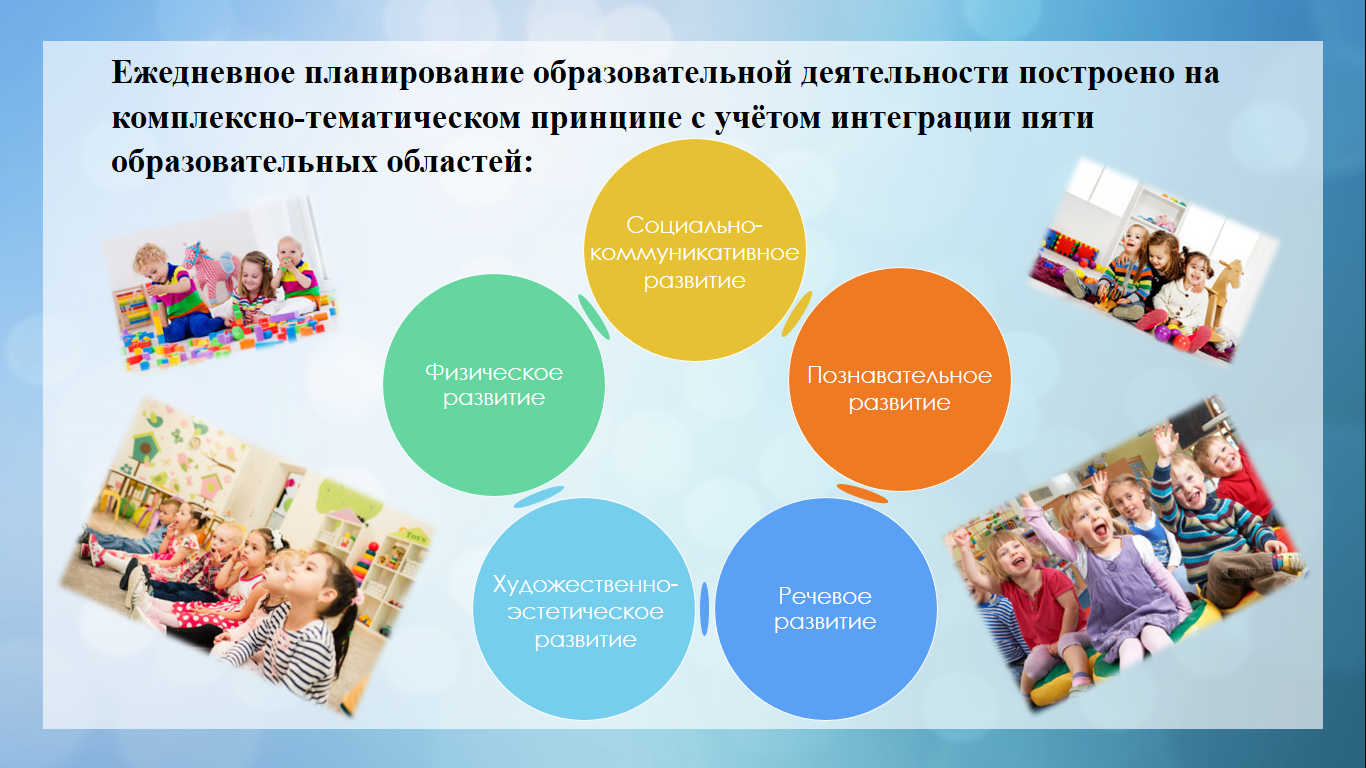 Ежедневное планирование образовательной деятельности построено на комплексно-тематическом принципе с учётом интеграции пяти образовательных областей:

Социально-коммуникативное развитие

Познавательное развитие

Речевое развитие

Художественно-эстетическое развитие

Физическое развитие